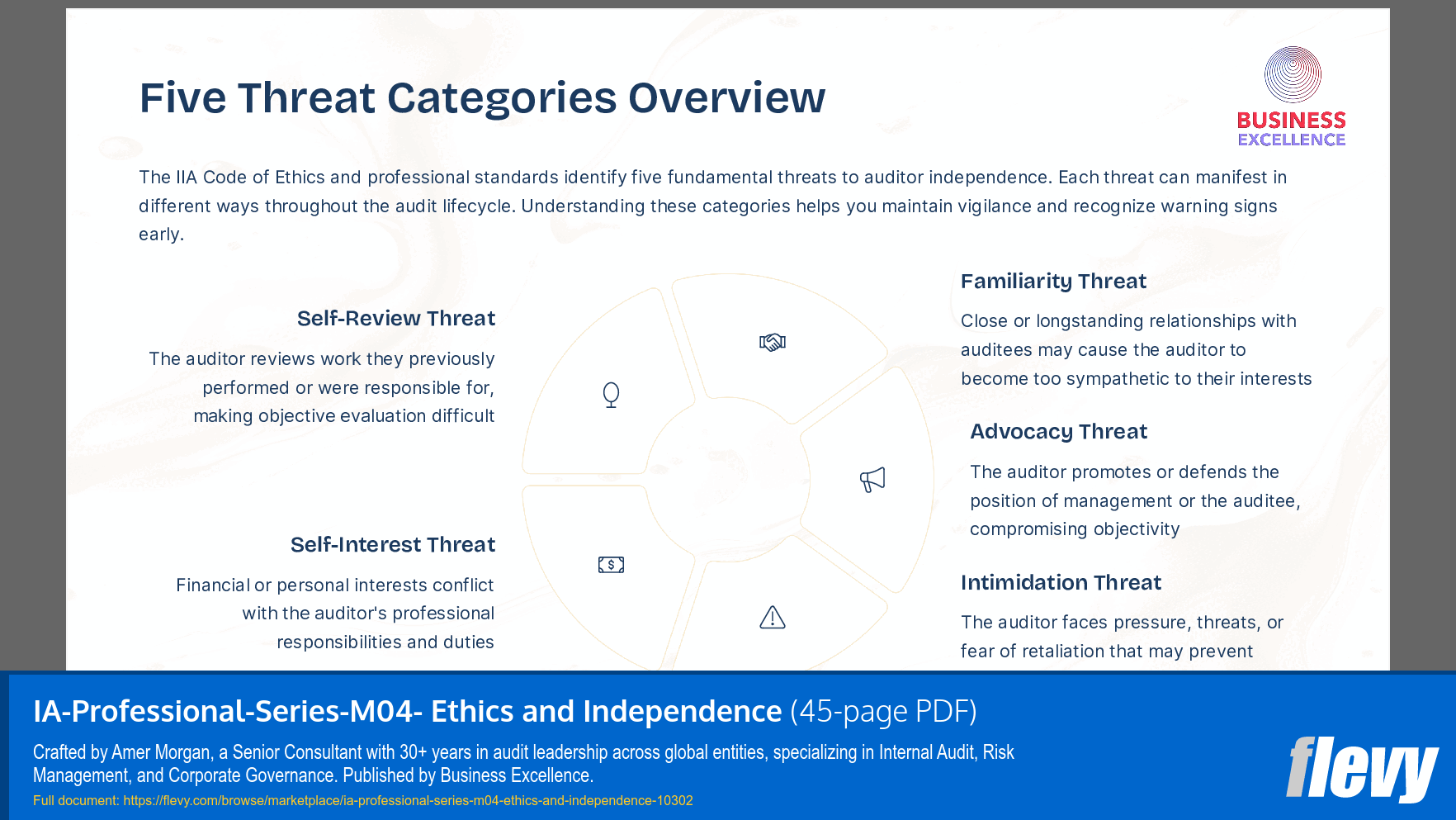 Five Threat Categories Overview

BUSINESS EXCELLENCE

The IIA Code of Ethics and professional standards identify five fundamental threats to auditor independence. Each threat can manifest in different ways throughout the audit lifecycle. Understanding these categories helps you maintain vigilance and recognize warning signs early.

Self-Review Threat

The auditor reviews work they previously performed or were responsible for, making objective evaluation difficult

Self-Interest Threat

Financial or personal interests conflict with the auditor's professional responsibilities and duties

Familiarity Threat

Close or longstanding relationships with auditees may cause the auditor to become too sympathetic to their interests

Advocacy Threat

The auditor promotes or defends the position of management or the auditee, compromising objectivity

Intimidation Threat

The auditor faces pressure, threats, or fear of retaliation that may prevent

IA-Professional-Series-M04- Ethics and Independence (45-page PDF)

Crafted by Amer Morgan, a Senior Consultant with 30+ years in audit leadership across global entities, specializing in Internal Audit, Risk Management, and Corporate Governance. Published by Business Excellence.

Full document: https://flevy.com/browse/marketplace/ia-professional-series-m04-ethics-and-independence-10302

flevy